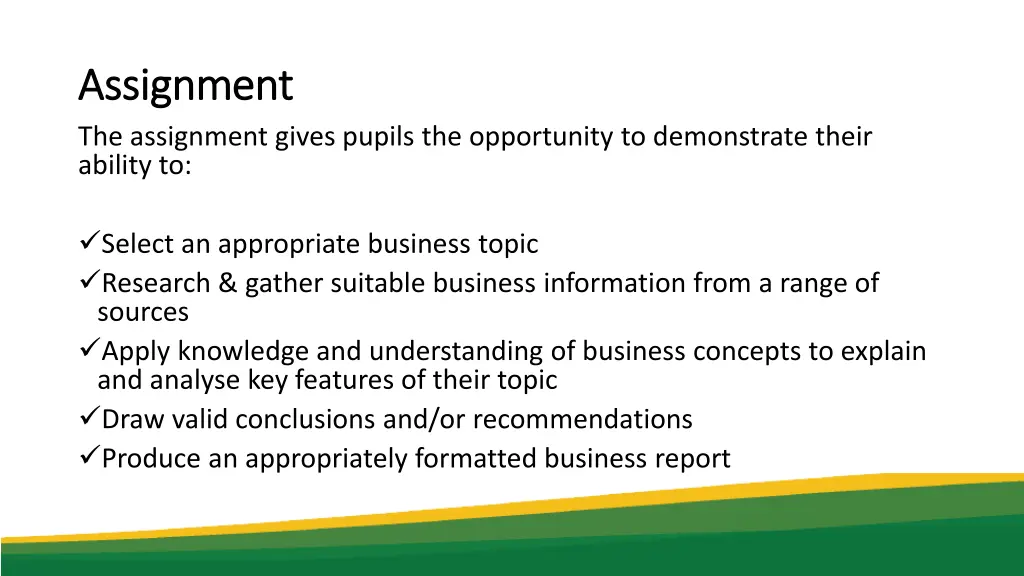 Assignment

The assignment gives pupils the opportunity to demonstrate their ability to:

✓Select an appropriate business topic
✓Research & gather suitable business information from a range of sources
✓Apply knowledge and understanding of business concepts to explain and analyse key features of their topic
✓Draw valid conclusions and/or recommendations
✓Produce an appropriately formatted business report